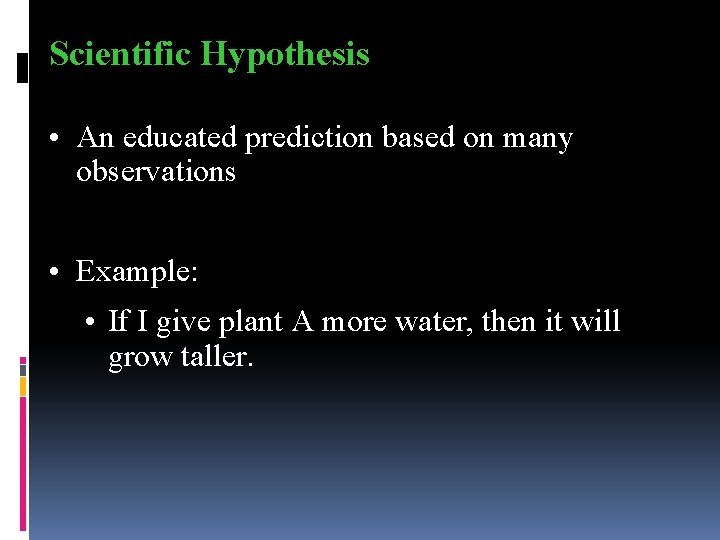 Scientific Hypothesis

• An educated prediction based on many observations

• Example:

• If I give plant A more water, then it will grow taller.